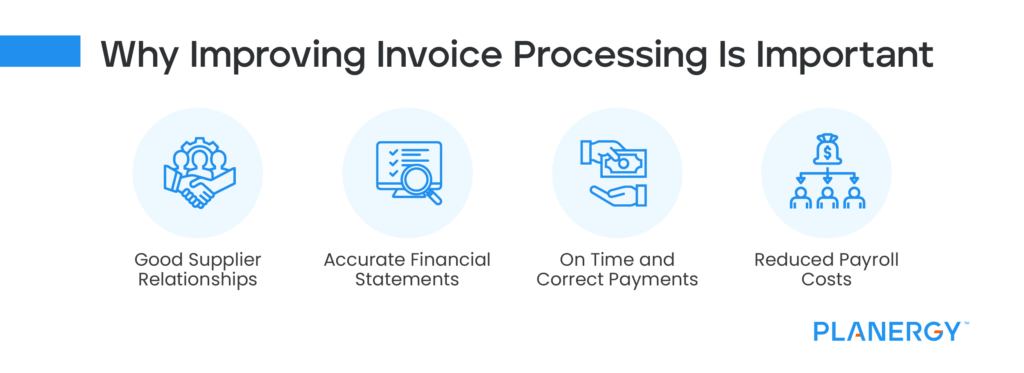 Why Improving Invoice Processing Is Important

Good Supplier Relationships

Accurate Financial Statements

On Time and Correct Payments

Reduced Payroll Costs

PLANERGY™